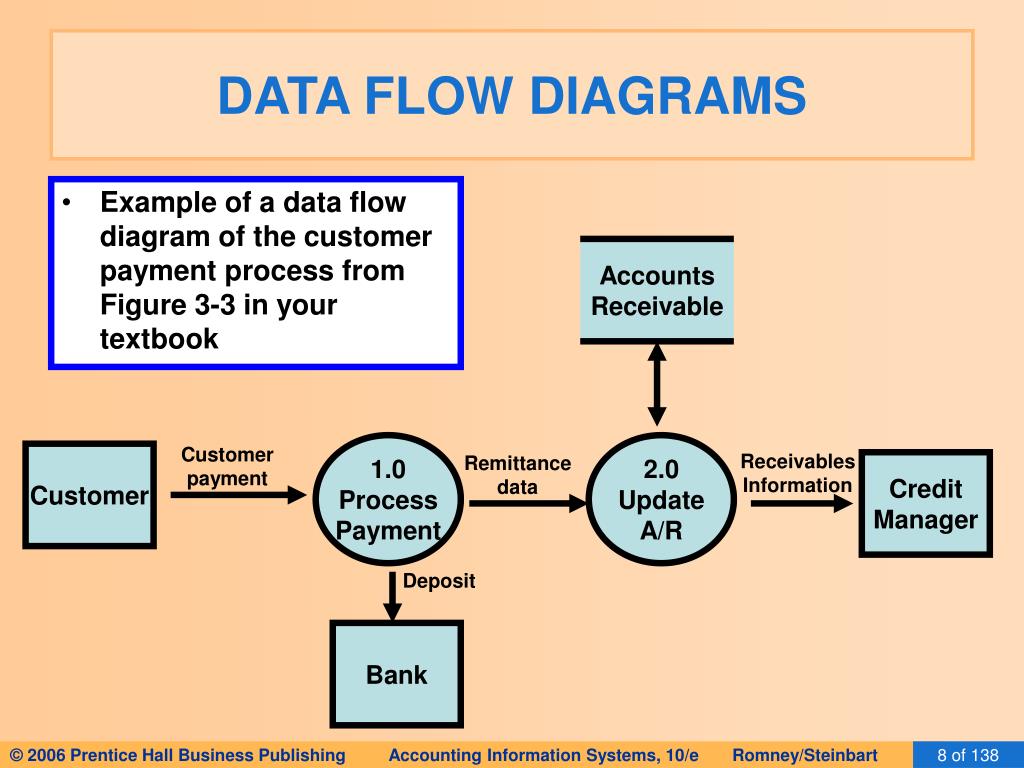 DATA FLOW DIAGRAMS

• Example of a data flow diagram of the customer payment process from Figure 3-3 in your textbook

Accounts Receivable

Customer

Customer payment

1.0 Process Payment

Remittance data

2.0 Update A/R

Receivables Information

Credit Manager

Deposit

Bank

© 2006 Prentice Hall Business Publishing Accounting Information Systems, 10/e Romney/Steinbart 8 of 138